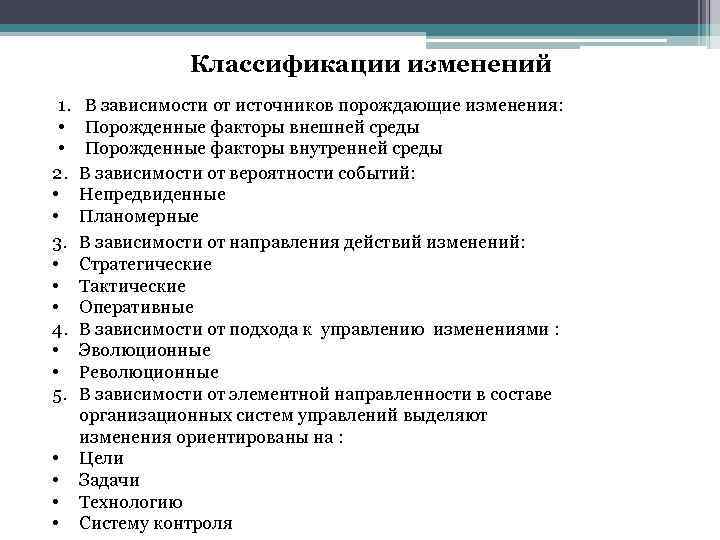 Классификации изменений

1. В зависимости от источников порождающие изменения:
• Порожденные факторы внешней среды
• Порожденные факторы внутренней среды
2. В зависимости от вероятности событий:
• Непредвиденные
• Планомерные
3. В зависимости от направления действий изменений:
• Стратегические
• Тактические
• Оперативные
4. В зависимости от подхода к управлению изменениями :
• Эволюционные
• Революционные
5. В зависимости от элементной направленности в составе организационных систем управлений выделяют изменения ориентированы на :
• Цели
• Задачи
• Технологию
• Систему контроля